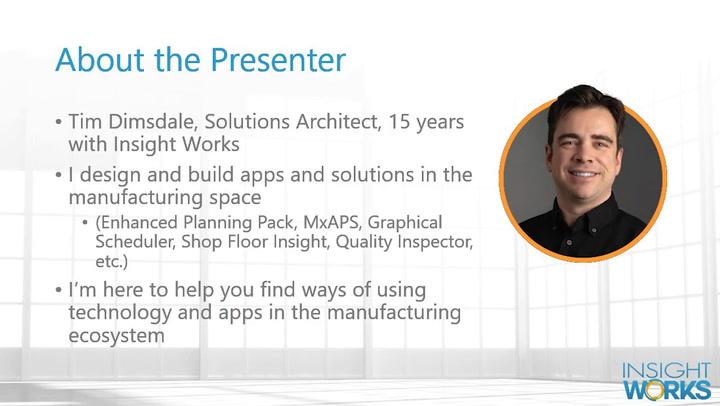 About the Presenter

• Tim Dimsdale, Solutions Architect, 15 years with Insight Works
• I design and build apps and solutions in the manufacturing space
  • (Enhanced Planning Pack, MxAPS, Graphical Scheduler, Shop Floor Insight, Quality Inspector, etc.)
• I'm here to help you find ways of using technology and apps in the manufacturing ecosystem

INSIGHT WORKS